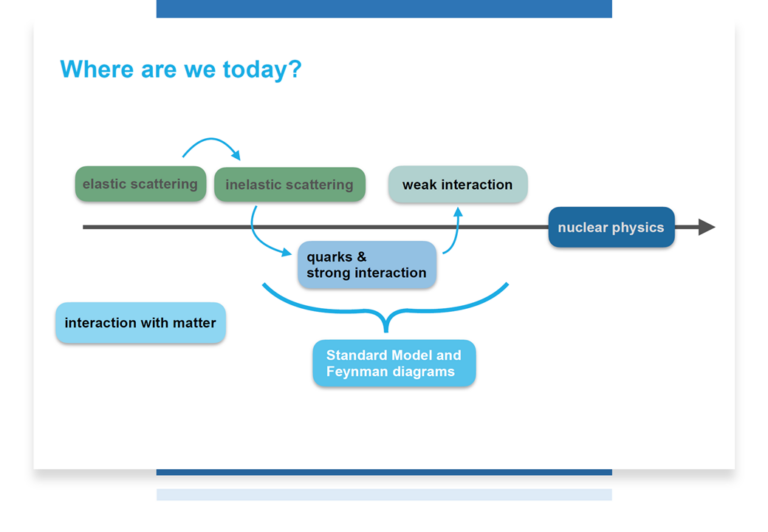 Where are we today?

elastic scattering

inelastic scattering

weak interaction

nuclear physics

quarks & strong interaction

interaction with matter

Standard Model and Feynman diagrams